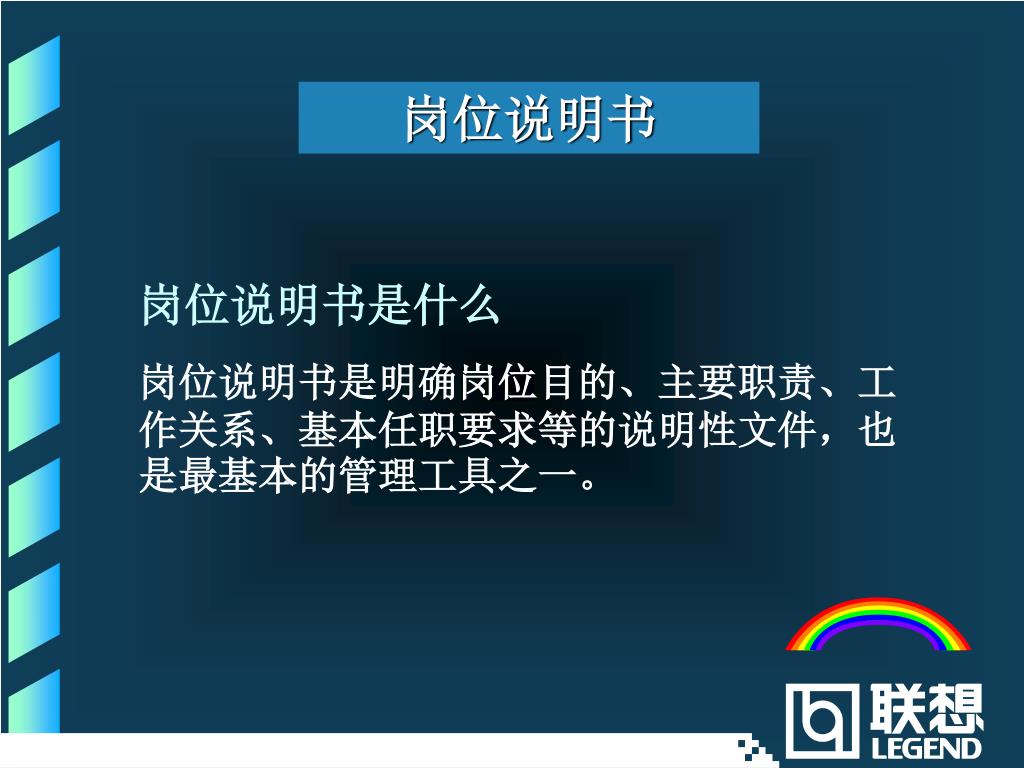 岗位说明书

岗位说明书是什么

岗位说明书是明确岗位目的、主要职责、工作关系、基本任职要求等的说明性文件，也是最基本的管理工具之一。

联想
LEGEND